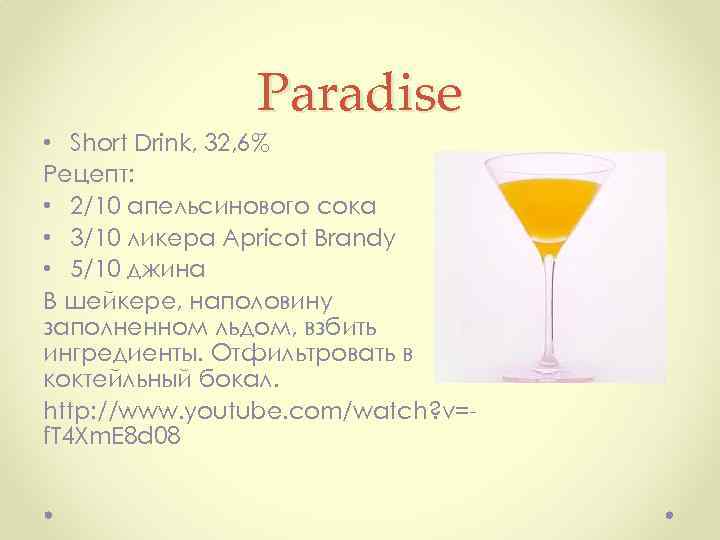 Paradise

• Short Drink, 32,6%

Рецепт:

• 2/10 апельсинового сока

• 3/10 ликера Apricot Brandy

• 5/10 джина

В шейкере, наполовину заполненном льдом, взбить ингредиенты. Отфильтровать в коктейльный бокал.

http://www.youtube.com/watch?v=-fT4XmE8d08